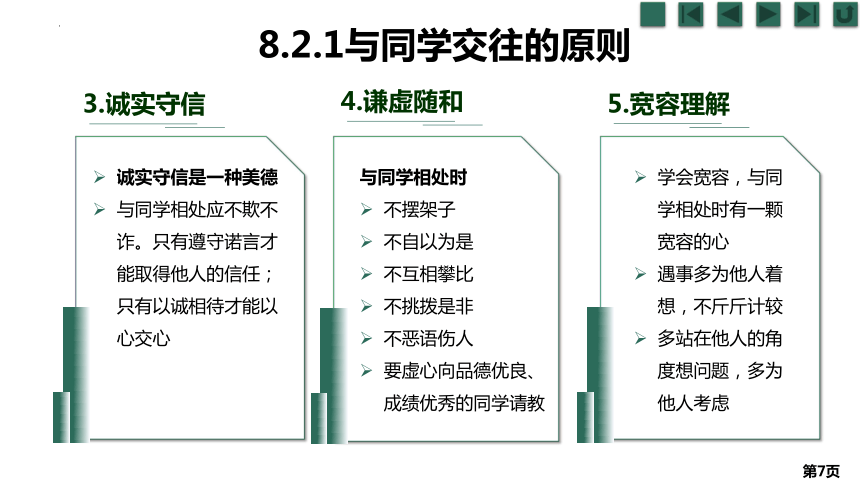 8.2.1与同学交往的原则

3.诚实守信

➢ 诚实守信是一种美德
➢ 与同学相处应不欺不诈。只有遵守诺言才能取得他人的信任；只有以诚相待才能以心交心

4.谦虚随和

与同学相处时
➢ 不摆架子
➢ 不自以为是
➢ 不互相攀比
➢ 不挑拨是非
➢ 不恶语伤人
➢ 要虚心向品德优良、成绩优秀的同学请教

5.宽容理解

➢ 学会宽容，与同学相处时有一颗宽容的心
➢ 遇事多为他人着想，不斤斤计较
➢ 多站在他人的角度想问题，多为他人考虑

第7页